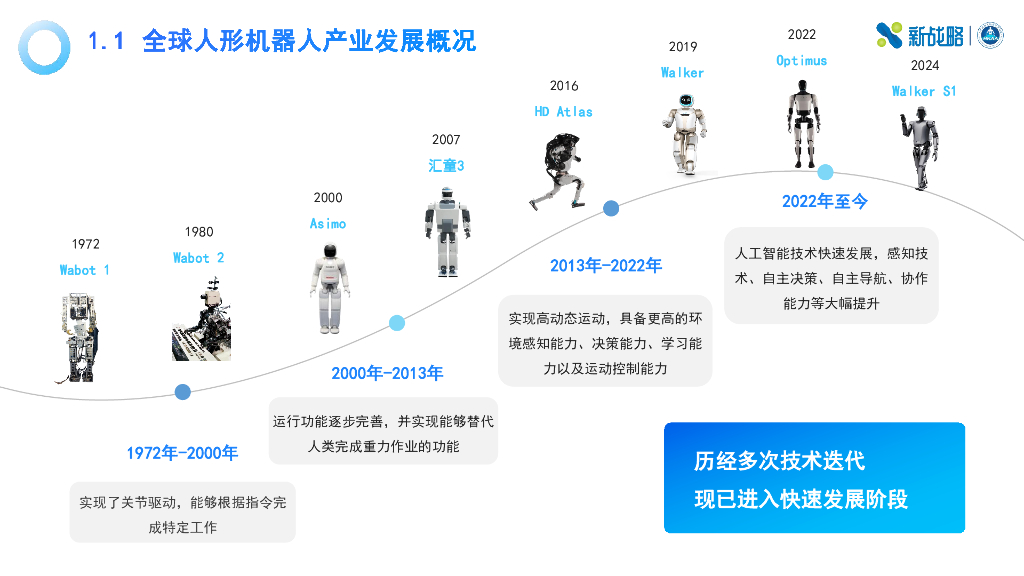 1.1 全球人形机器人产业发展概况

新战略

1972
Wabot 1

1980
Wabot 2

2000
Asimo

2007
汇童3

2016
HD Atlas

2019
Walker

2022
Optimus

2024
Walker S1

1972年-2000年
实现了关节驱动，能够根据指令完成特定工作

2000年-2013年
运行功能逐步完善，并实现能够替代人类完成重力作业的功能

2013年-2022年
实现高动态运动，具备更高的环境感知能力、决策能力、学习能力以及运动控制能力

2022年至今
人工智能技术快速发展，感知技术、自主决策、自主导航、协作能力等大幅提升

历经多次技术迭代
现已进入快速发展阶段